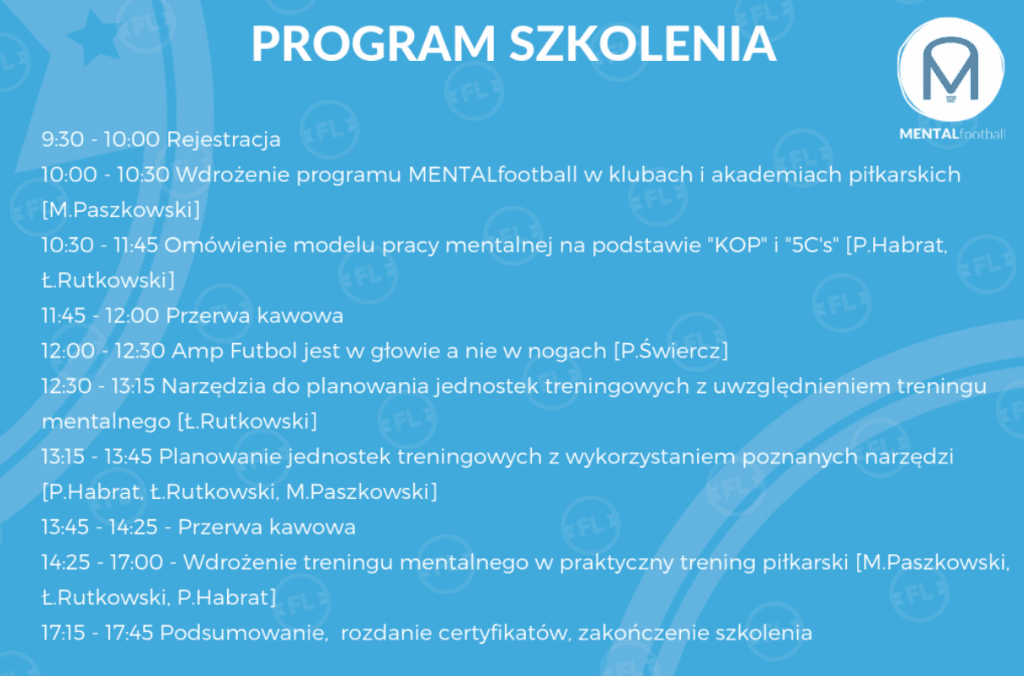 PROGRAM SZKOLENIA

MENTALfootball

9:30 - 10:00 Rejestracja

10:00 - 10:30 Wdrożenie programu MENTALfootball w klubach i akademiach piłkarskich [M.Paszkowski]

10:30 - 11:45 Omówienie modelu pracy mentalnej na podstawie "KOP" i "5C's" [P.Habrat, Ł.Rutkowski]

11:45 - 12:00 Przerwa kawowa

12:00 - 12:30 Amp Futbol jest w głowie a nie w nogach [P.Świercz]

12:30 - 13:15 Narzędzia do planowania jednostek treningowych z uwzględnieniem treningu mentalnego [Ł.Rutkowski]

13:15 - 13:45 Planowanie jednostek treningowych z wykorzystaniem poznanych narzędzi [P.Habrat, Ł.Rutkowski, M.Paszkowski]

13:45 - 14:25 - Przerwa kawowa

14:25 - 17:00 - Wdrożenie treningu mentalnego w praktyczny trening piłkarski [M.Paszkowski, Ł.Rutkowski, P.Habrat]

17:15 - 17:45 Podsumowanie, rozdanie certyfikatów, zakończenie szkolenia